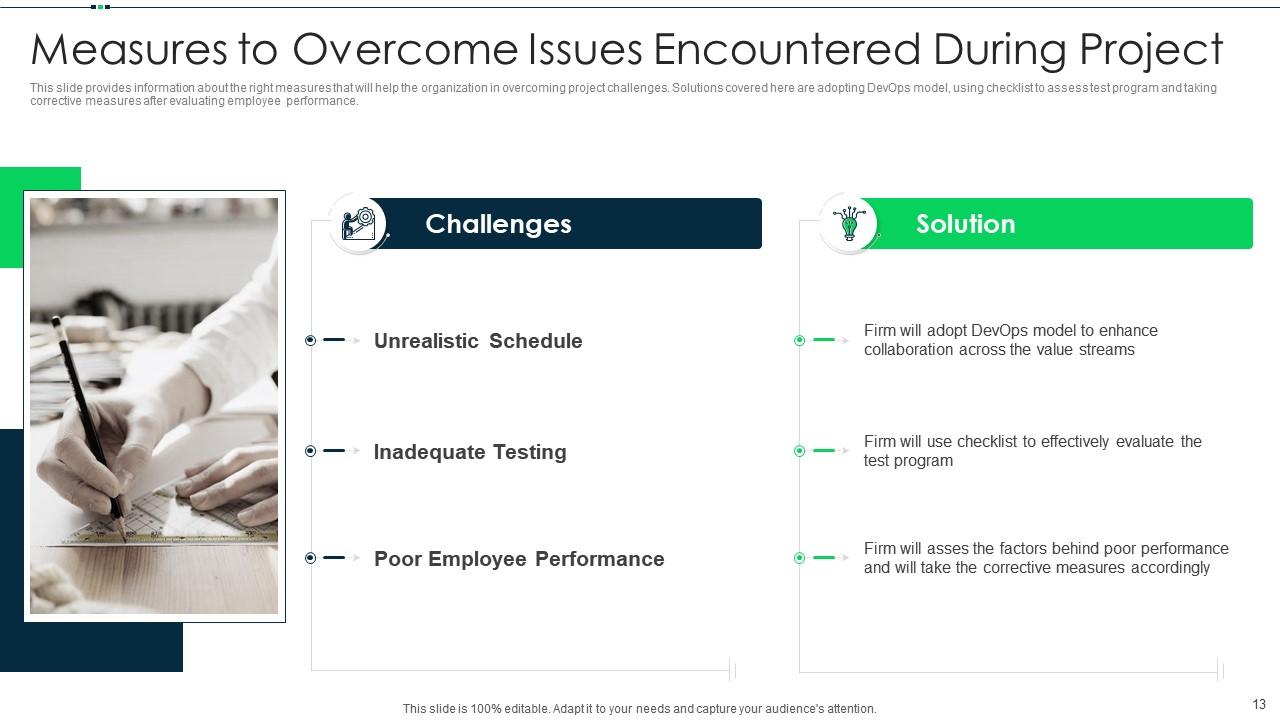 Measures to Overcome Issues Encountered During Project

This slide provides information about the right measures that will help the organization in overcoming project challenges. Solutions covered here are adopting DevOps model, using checklist to assess test program and taking corrective measures after evaluating employee performance.

Challenges

Unrealistic Schedule

Inadequate Testing

Poor Employee Performance

Solution

Firm will adopt DevOps model to enhance collaboration across the value streams

Firm will use checklist to effectively evaluate the test program

Firm will asses the factors behind poor performance and will take the corrective measures accordingly

This slide is 100% editable. Adapt it to your needs and capture your audience's attention.

13